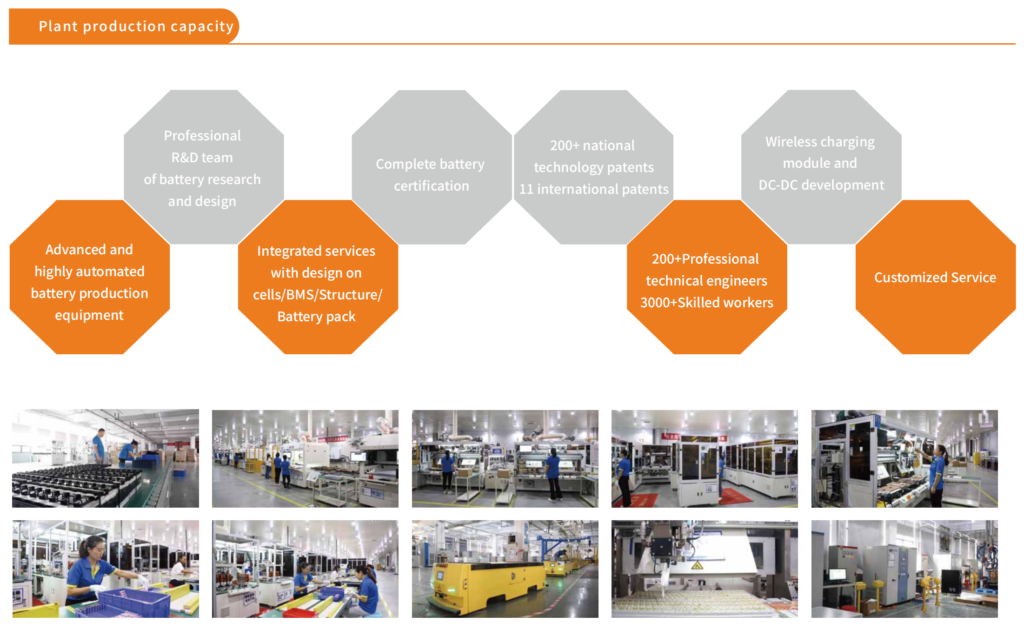 Plant production capacity

Advanced and highly automated battery production equipment

Professional R&D team of battery research and design

Integrated services with design on cells/BMS/Structure/ Battery pack

Complete battery certification

200+ national technology patents 11 international patents

200+Professional technical engineers 3000+Skilled workers

Wireless charging module and DC-DC development

Customized Service